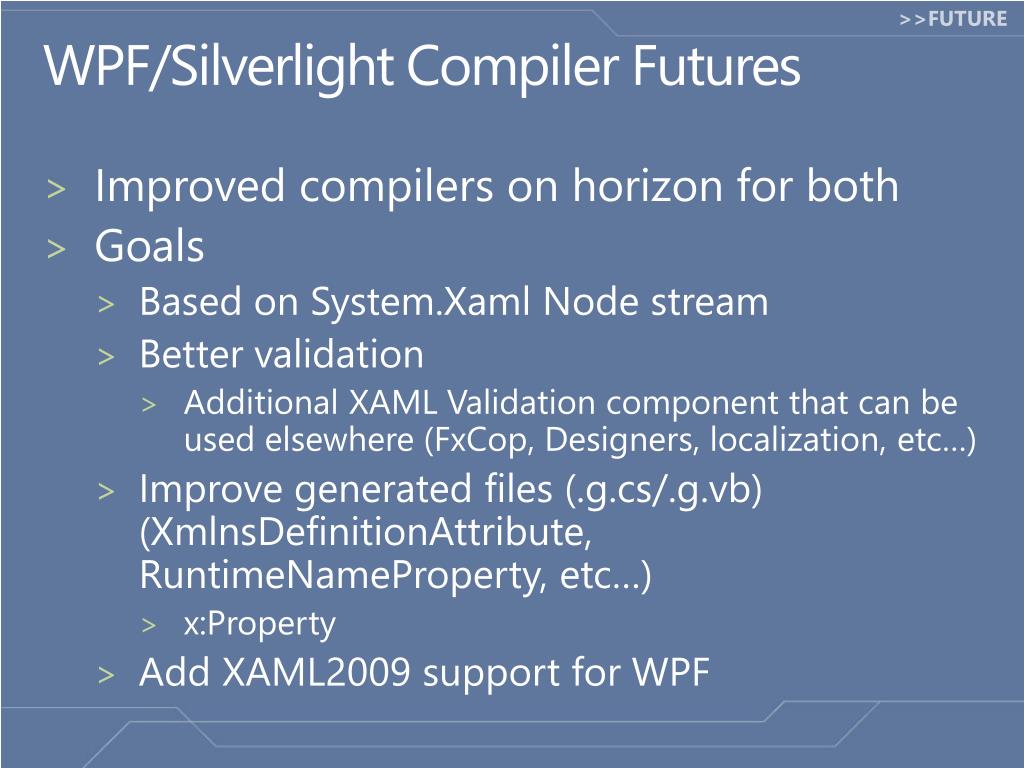 >>FUTURE

WPF/Silverlight Compiler Futures

> Improved compilers on horizon for both
> Goals
> Based on System.Xaml Node stream
> Better validation
> Additional XAML Validation component that can be used elsewhere (FxCop, Designers, localization, etc…)
> Improve generated files (.g.cs/.g.vb) (XmlnsDefinitionAttribute, RuntimeNameProperty, etc…)
> x:Property
> Add XAML2009 support for WPF